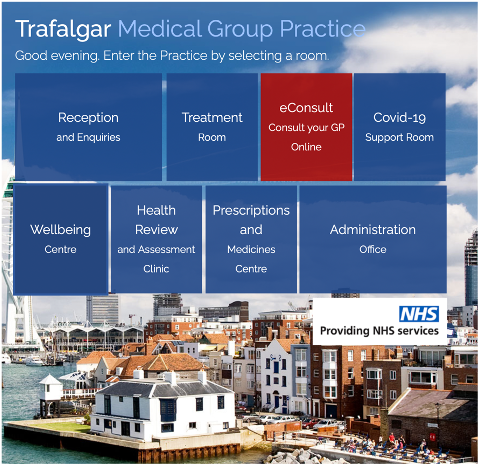 Trafalgar Medical Group Practice

Good evening. Enter the Practice by selecting a room.

Reception
and Enquiries

Treatment
Room

eConsult
Consult your GP
Online

Covid-19
Support Room

Wellbeing
Centre

Health
Review
and Assessment
Clinic

Prescriptions
and
Medicines
Centre

Administration
Office

NHS
Providing NHS services